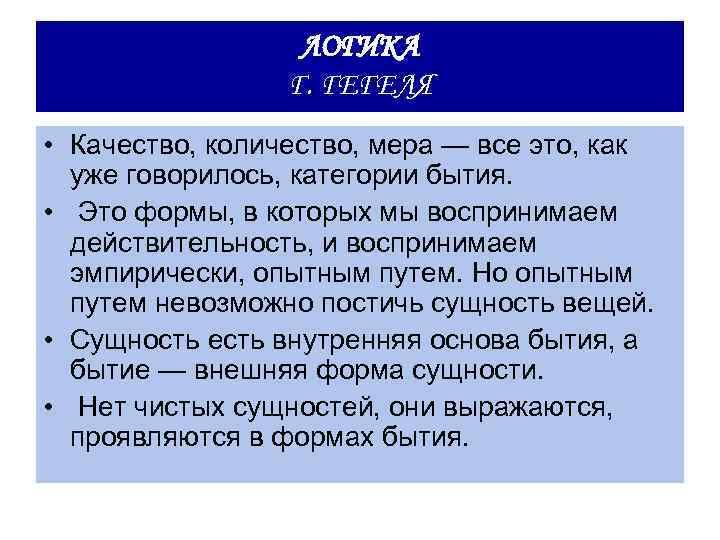 ЛОГИКА
Г. ГЕГЕЛЯ

• Качество, количество, мера — все это, как уже говорилось, категории бытия.
• Это формы, в которых мы воспринимаем действительность, и воспринимаем эмпирически, опытным путем. Но опытным путем невозможно постичь сущность вещей.
• Сущность есть внутренняя основа бытия, а бытие — внешняя форма сущности.
• Нет чистых сущностей, они выражаются, проявляются в формах бытия.